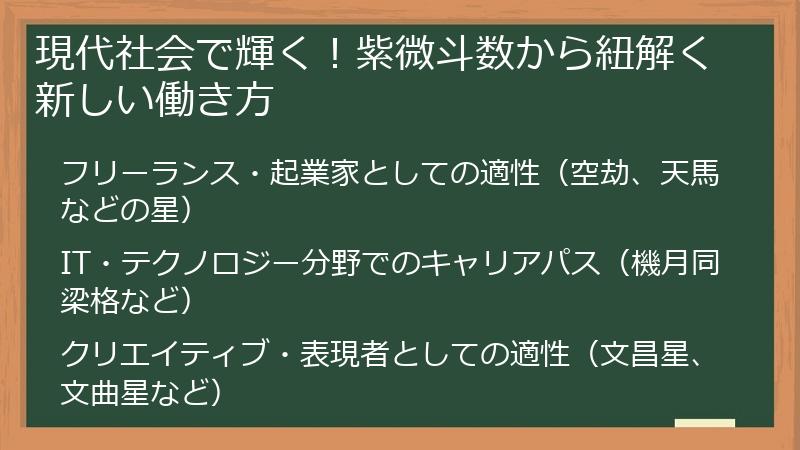 現代社会で輝く！紫微斗数から紐解く新しい働き方

フリーランス・起業家としての適性（空劫、天馬などの星）

IT・テクノロジー分野でのキャリアパス（機月同梁格など）

クリエイティブ・表現者としての適性（文昌星、文曲星など）